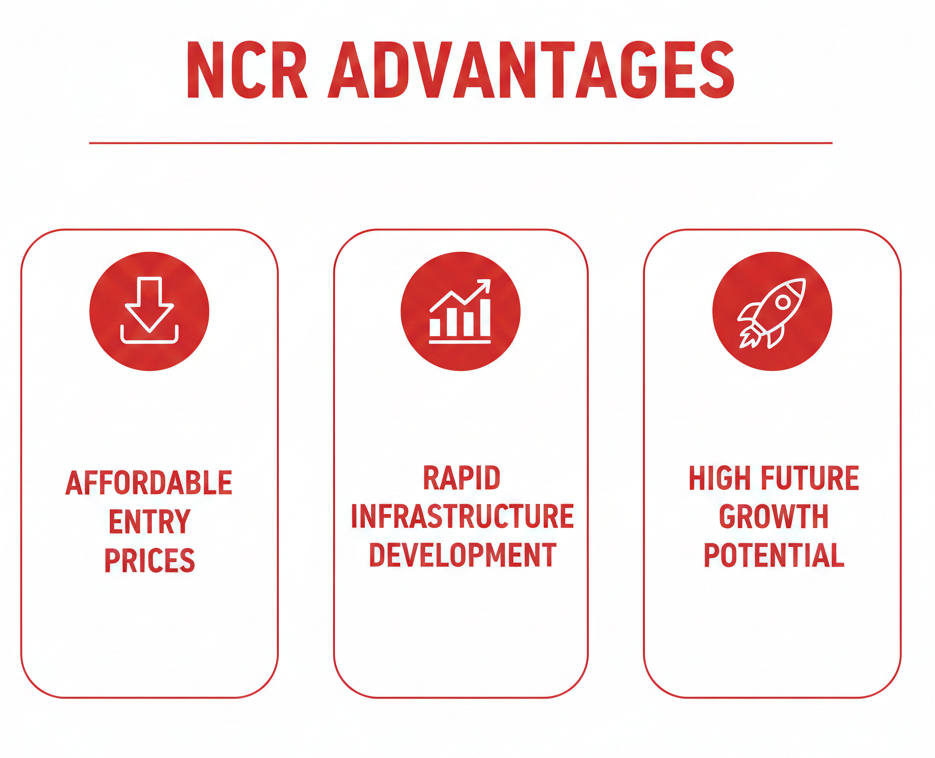 NCR ADVANTAGES

AFFORDABLE ENTRY PRICES

RAPID INFRASTRUCTURE DEVELOPMENT

HIGH FUTURE GROWTH POTENTIAL